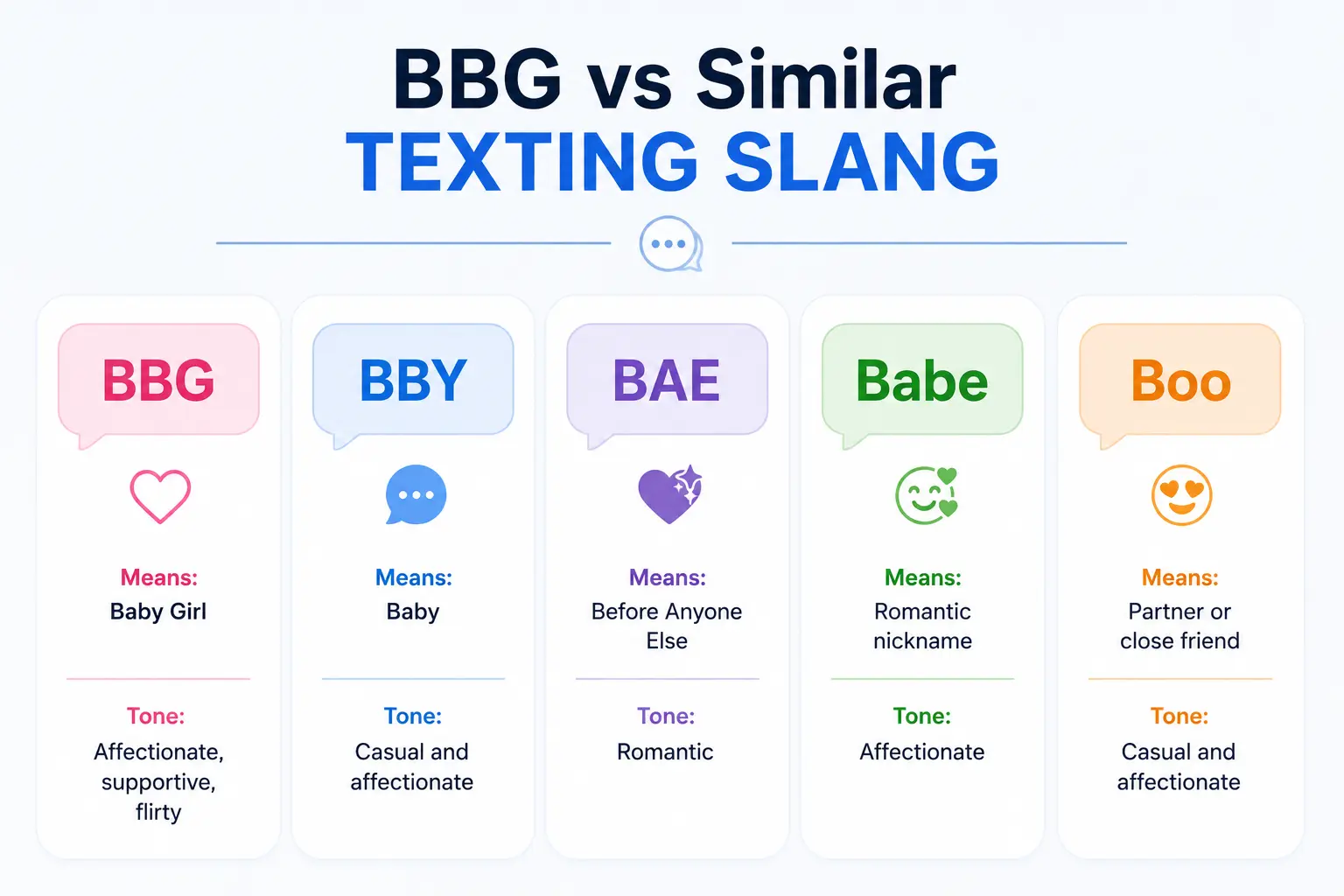 BBG vs Similar
TEXTING SLANG

BBG

Means:
Baby Girl

Tone:
Affectionate, supportive, flirty

BBY

Means:
Baby

Tone:
Casual and affectionate

BAE

Means:
Before Anyone Else

Tone:
Romantic

Babe

Means:
Romantic nickname

Tone:
Affectionate

Boo

Means:
Partner or close friend

Tone:
Casual and affectionate